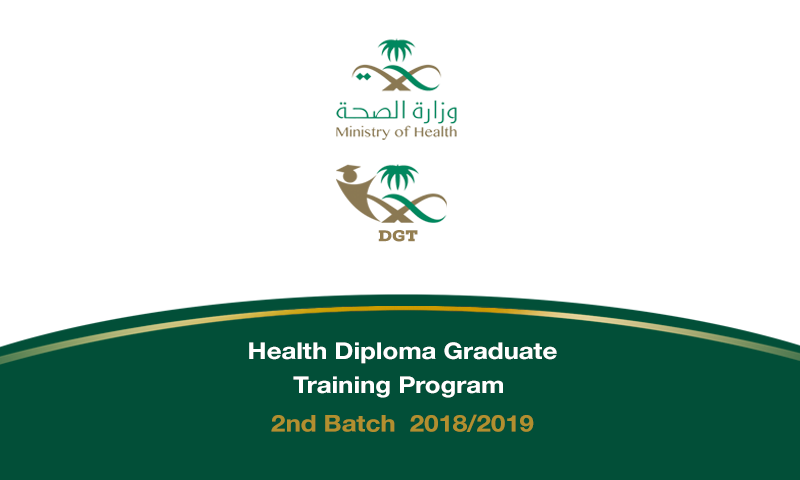 وزارة الصحة
Ministry of Health

DGT

Health Diploma Graduate
Training Program

2nd Batch 2018/2019